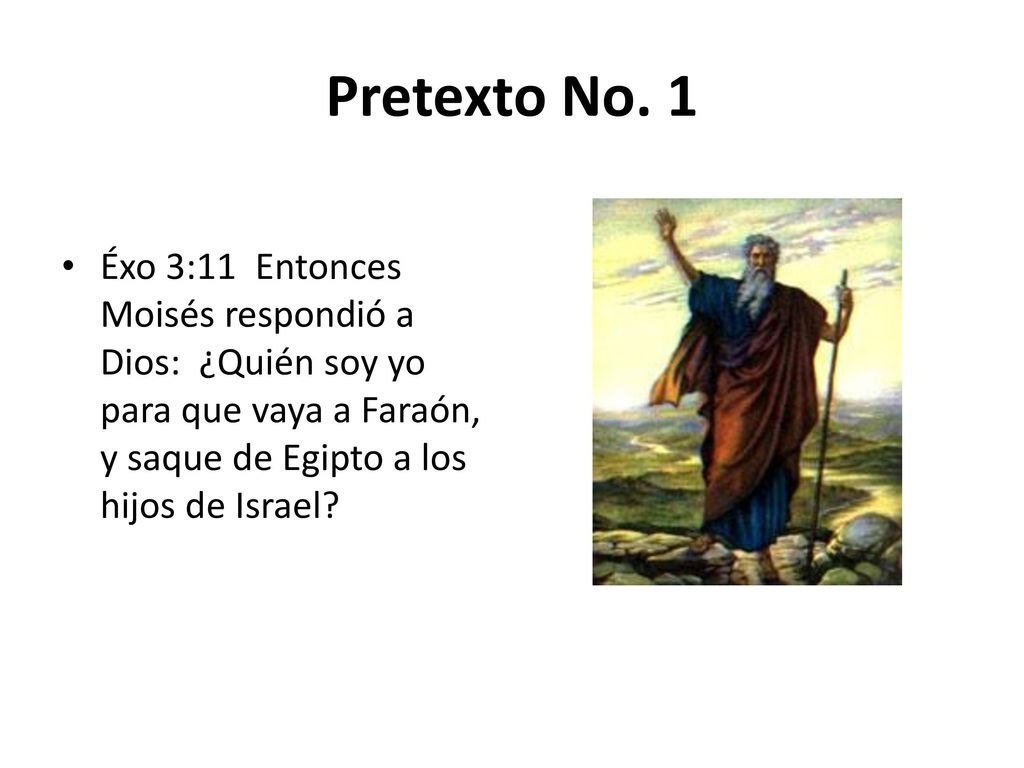 Pretexto No. 1

• Éxo 3:11 Entonces Moisés respondió a Dios: ¿Quién soy yo para que vaya a Faraón, y saque de Egipto a los hijos de Israel?